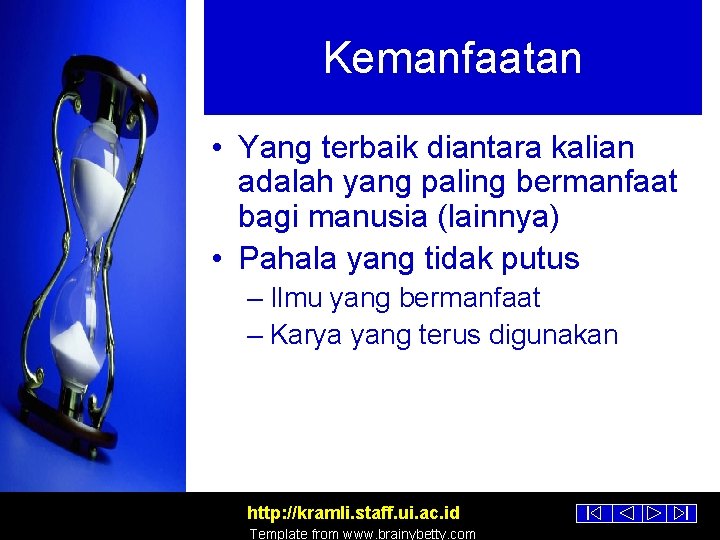 Kemanfaatan

• Yang terbaik diantara kalian adalah yang paling bermanfaat bagi manusia (lainnya)
• Pahala yang tidak putus
– Ilmu yang bermanfaat
– Karya yang terus digunakan

http://kramli.staff.ui.ac.id
Template from www.brainybetty.com